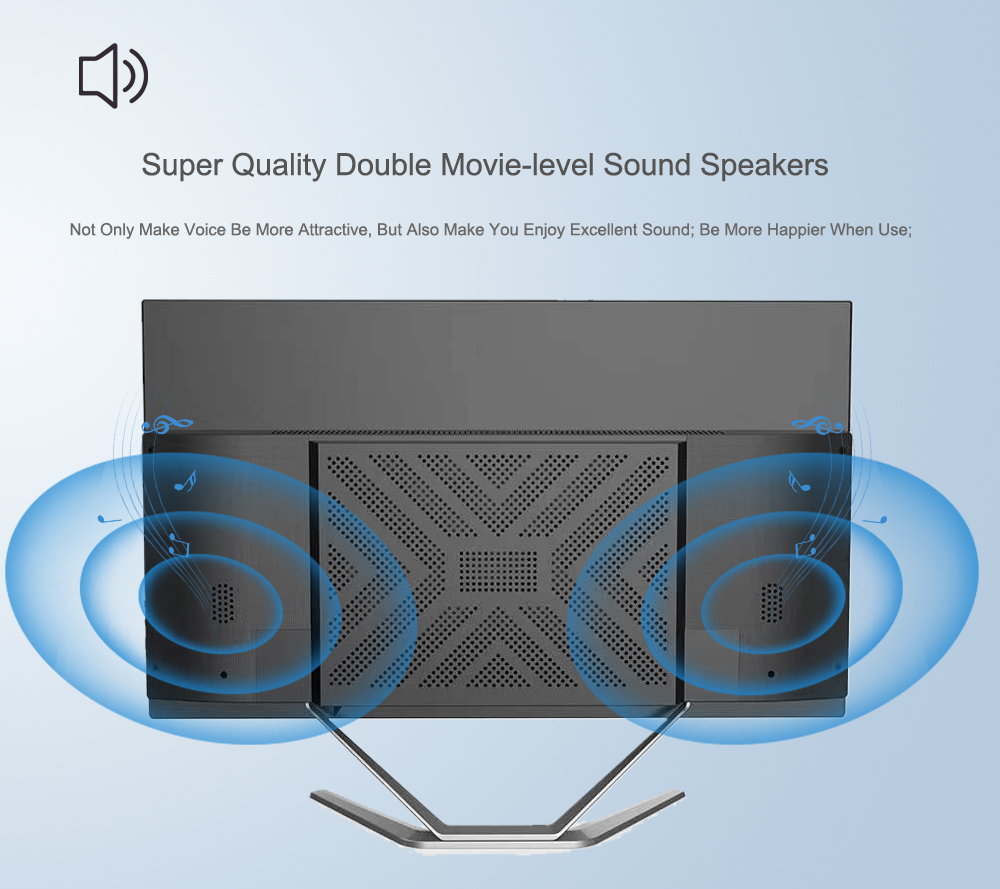 Super Quality Double Movie-level Sound Speakers

Not Only Make Voice Be More Attractive, But Also Make You Enjoy Excellent Sound; Be More Happier When Use;